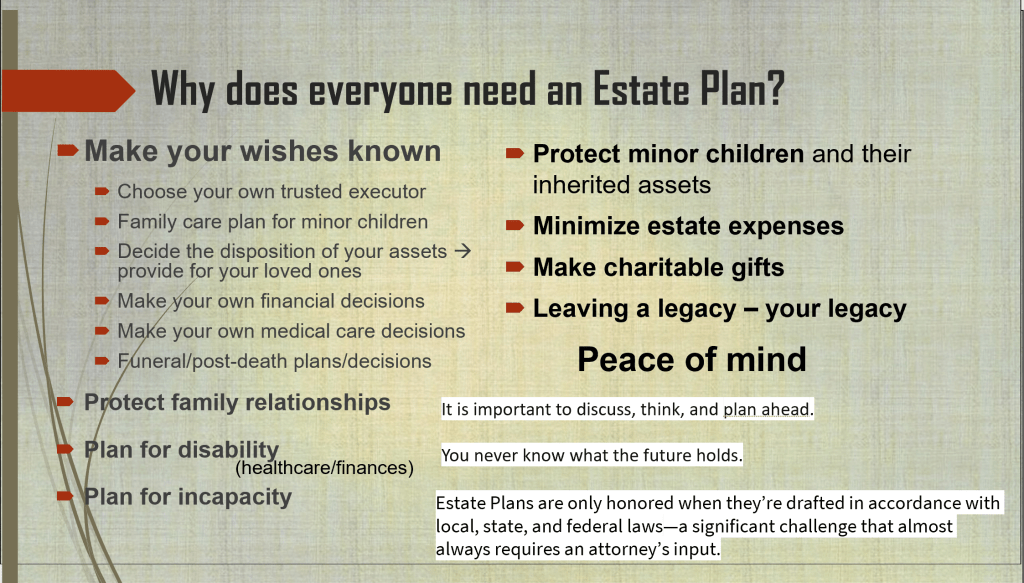 Why does everyone need an Estate Plan?

Make your wishes known

Choose your own trusted executor

Family care plan for minor children

Decide the disposition of your assets → provide for your loved ones

Make your own financial decisions

Make your own medical care decisions

Funeral/post-death plans/decisions

Protect family relationships

Plan for disability (healthcare/finances)

Plan for incapacity

Protect minor children and their inherited assets

Minimize estate expenses

Make charitable gifts

Leaving a legacy – your legacy

Peace of mind

It is important to discuss, think, and plan ahead.

You never know what the future holds.

Estate Plans are only honored when they're drafted in accordance with local, state, and federal laws—a significant challenge that almost always requires an attorney's input.